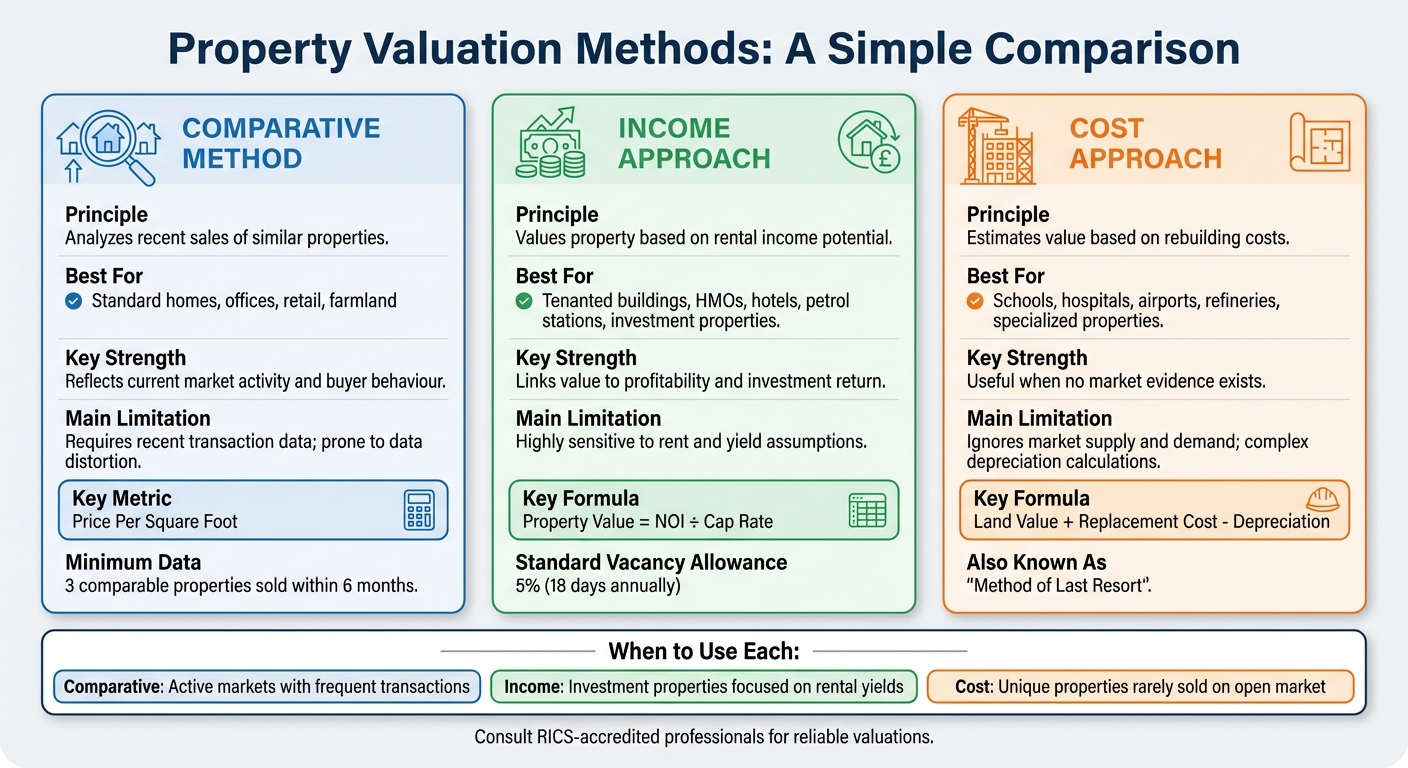 Property Valuation Methods: A Simple Comparison

COMPARATIVE METHOD

Principle
Analyzes recent sales of similar properties.

Best For
Standard homes, offices, retail, farmland

Key Strength
Reflects current market activity and buyer behaviour.

Main Limitation
Requires recent transaction data; prone to data distortion.

Key Metric
Price Per Square Foot

Minimum Data
3 comparable properties sold within 6 months.

INCOME APPROACH

Principle
Values property based on rental income potential.

Best For
Tenanted buildings, HMOs, hotels, petrol stations, investment properties.

Key Strength
Links value to profitability and investment return.

Main Limitation
Highly sensitive to rent and yield assumptions.

Key Formula
Property Value = NOI ÷ Cap Rate

Standard Vacancy Allowance
5% (18 days annually)

COST APPROACH

Principle
Estimates value based on rebuilding costs.

Best For
Schools, hospitals, airports, refineries, specialized properties.

Key Strength
Useful when no market evidence exists.

Main Limitation
Ignores market supply and demand; complex depreciation calculations.

Key Formula
Land Value + Replacement Cost - Depreciation

Also Known As
"Method of Last Resort".

When to Use Each:

Comparative: Active markets with frequent transactions

Income: Investment properties focused on rental yields

Cost: Unique properties rarely sold on open market

Consult RICS-accredited professionals for reliable valuations.